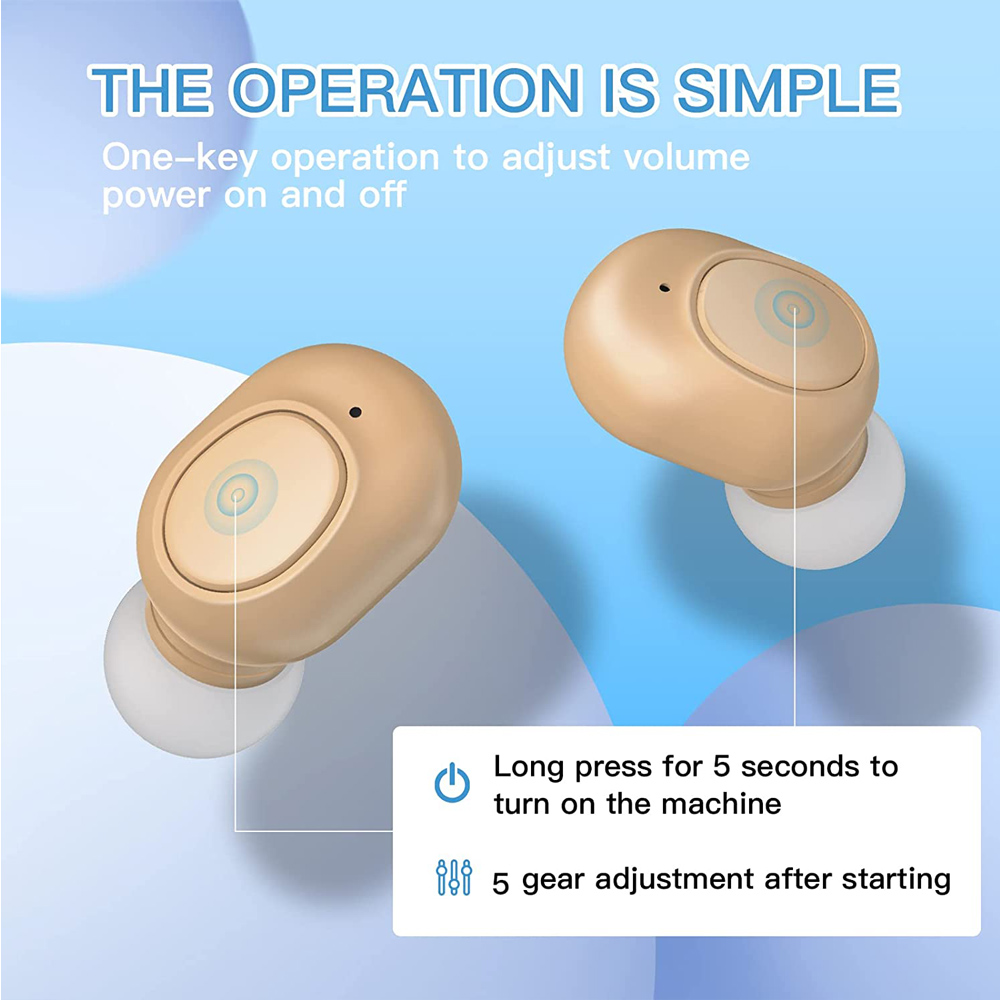 THE OPERATION IS SIMPLE

One-key operation to adjust volume power on and off

Long press for 5 seconds to turn on the machine

5 gear adjustment after starting